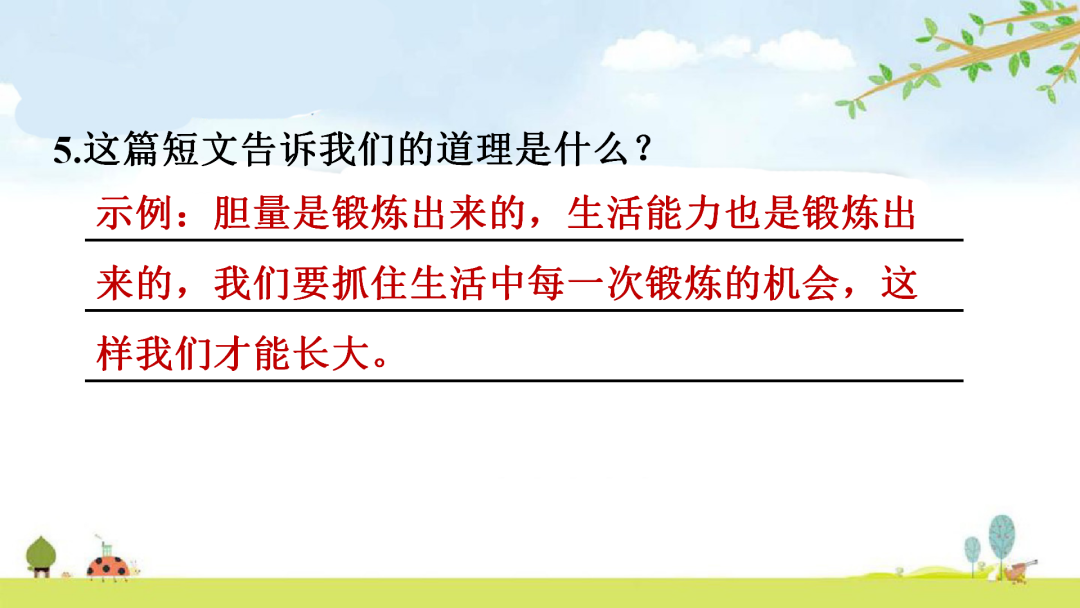 5.这篇短文告诉我们的道理是什么？

示例：胆量是锻炼出来的，生活能力也是锻炼出来的，我们要抓住生活中每一次锻炼的机会，这样我们才能长大。